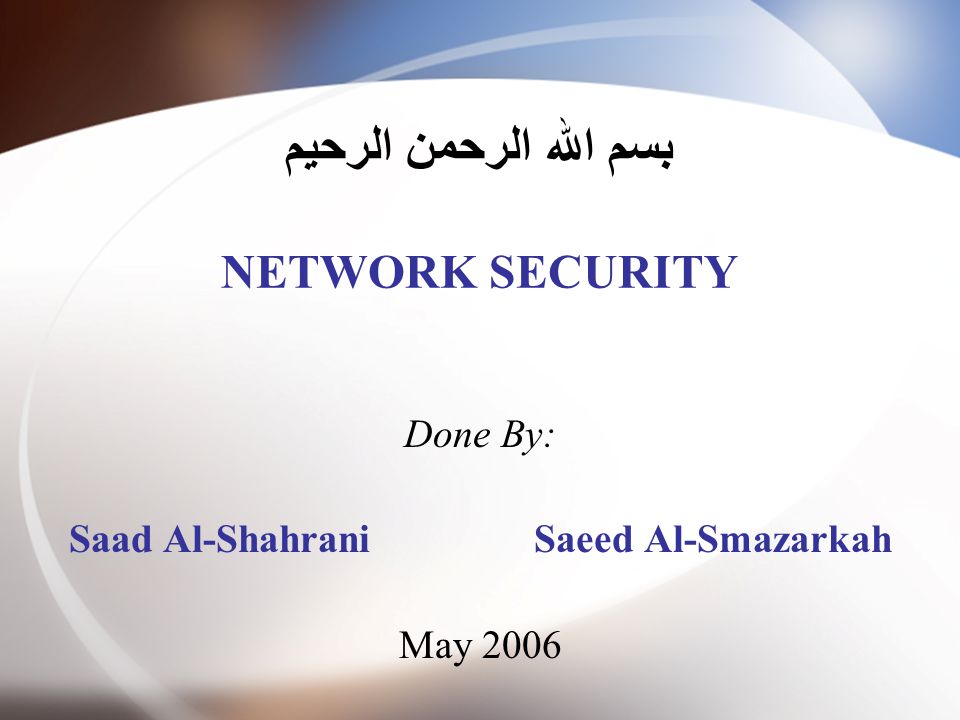 بسم الله الرحمن الرحيم

NETWORK SECURITY

Done By:

Saad Al-Shahrani

Saeed Al-Smazarkah

May 2006